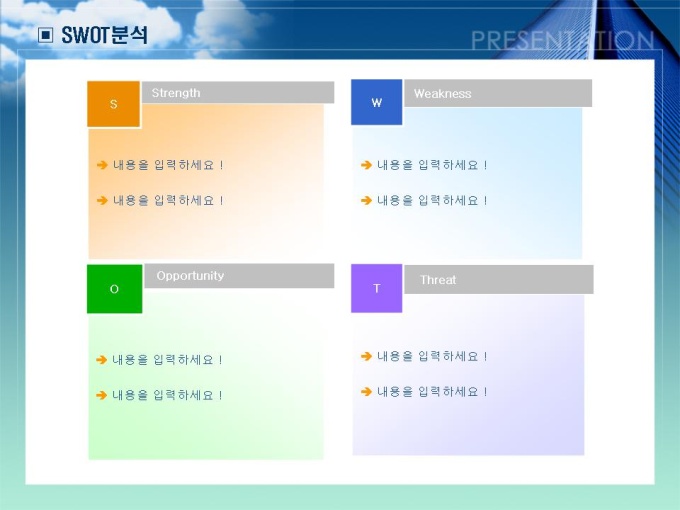 ▣ SWOT분석

PRESENTATION

S

Strength

➔ 내용을 입력하세요 !

➔ 내용을 입력하세요 !

W

Weakness

➔ 내용을 입력하세요 !

➔ 내용을 입력하세요 !

O

Opportunity

➔ 내용을 입력하세요 !

➔ 내용을 입력하세요 !

T

Threat

➔ 내용을 입력하세요 !

➔ 내용을 입력하세요 !